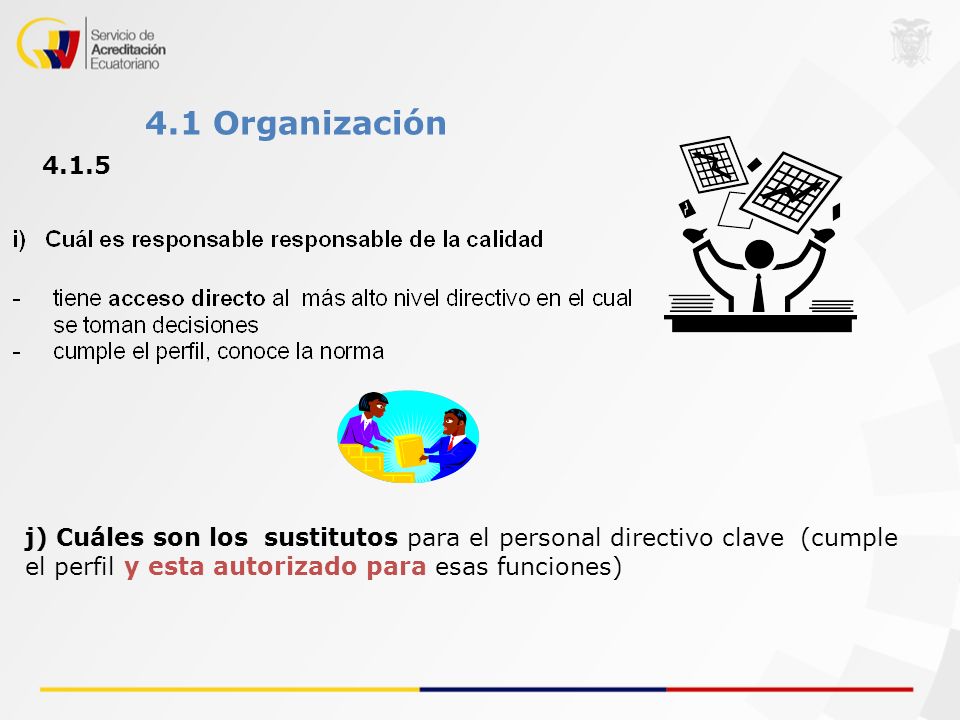 Servicio de Acreditación Ecuatoriano

4.1 Organización

4.1.5

i) Cuál es responsable responsable de la calidad

- tiene acceso directo al más alto nivel directivo en el cual se toman decisiones
- cumple el perfil, conoce la norma

j) Cuáles son los sustitutos para el personal directivo clave (cumple el perfil y esta autorizado para esas funciones)